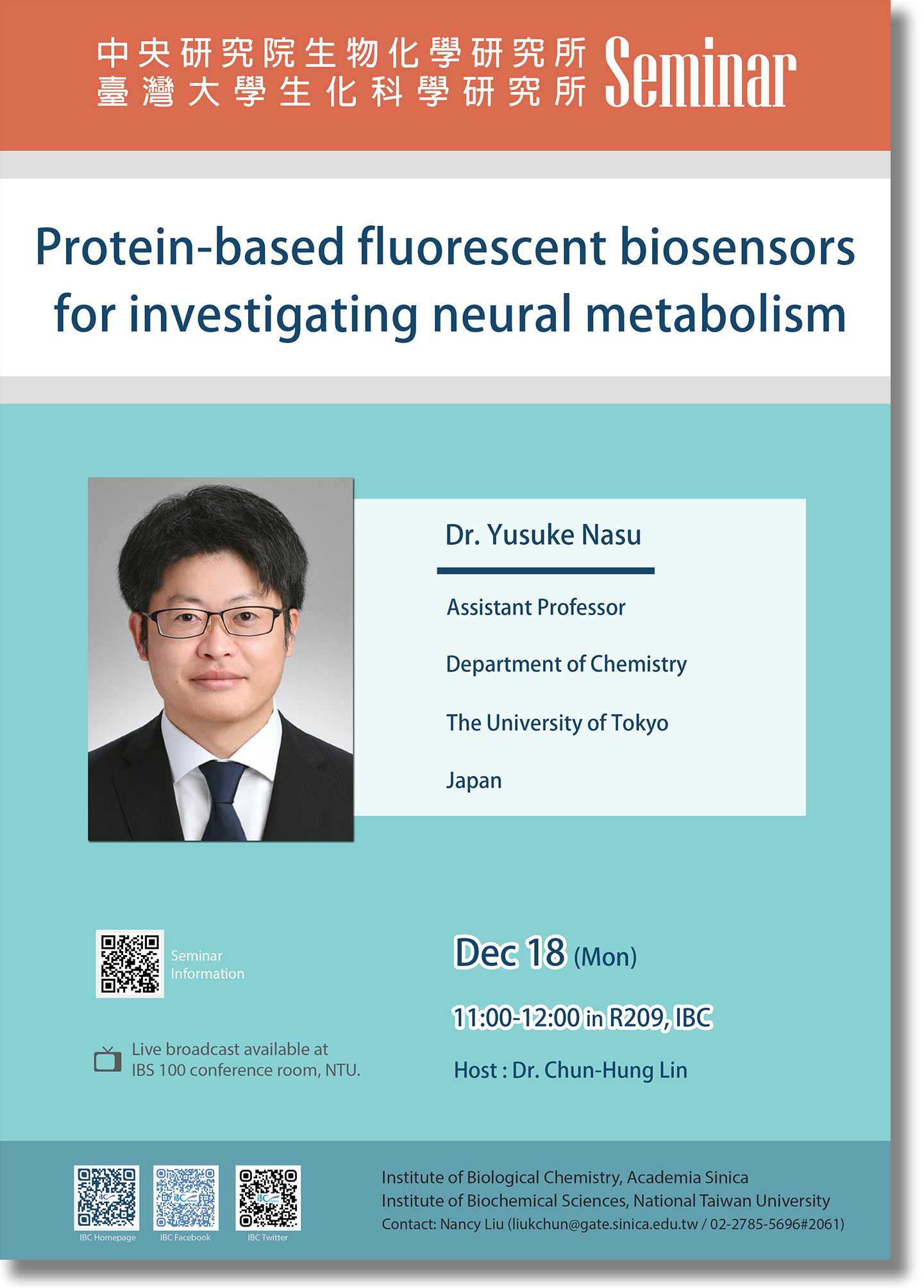 中央研究院生物化學研究所
臺灣大學生化科學研究所
Seminar

Protein-based fluorescent biosensors for investigating neural metabolism

Dr. Yusuke Nasu

Assistant Professor

Department of Chemistry

The University of Tokyo

Japan

Seminar Information

Live broadcast available at IBS 100 conference room, NTU.

Dec 18 (Mon)

11:00-12:00 in R209, IBC

Host : Dr. Chun-Hung Lin

IBC Homepage
IBC Facebook
IBC Twitter

Institute of Biological Chemistry, Academia Sinica
Institute of Biochemical Sciences, National Taiwan University
Contact: Nancy Liu (liukchun@gate.sinica.edu.tw / 02-2785-5696#2061)